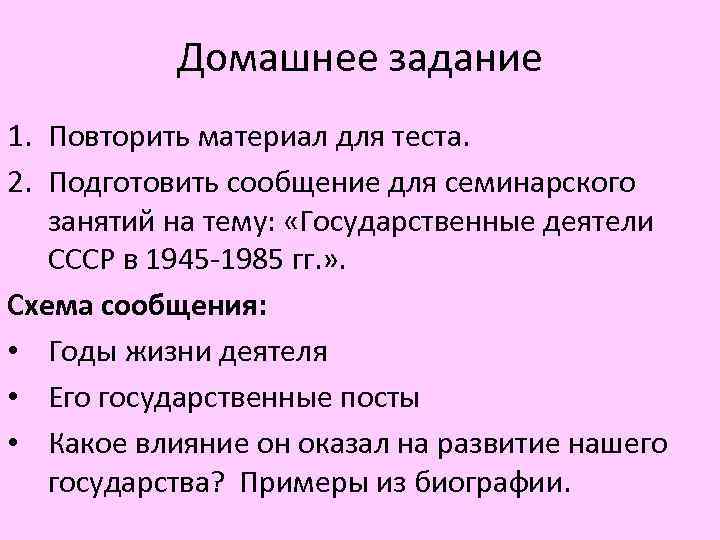 Домашнее задание

1. Повторить материал для теста.
2. Подготовить сообщение для семинарского занятий на тему: «Государственные деятели СССР в 1945-1985 гг.».

Схема сообщения:
• Годы жизни деятеля
• Его государственные посты
• Какое влияние он оказал на развитие нашего государства? Примеры из биографии.